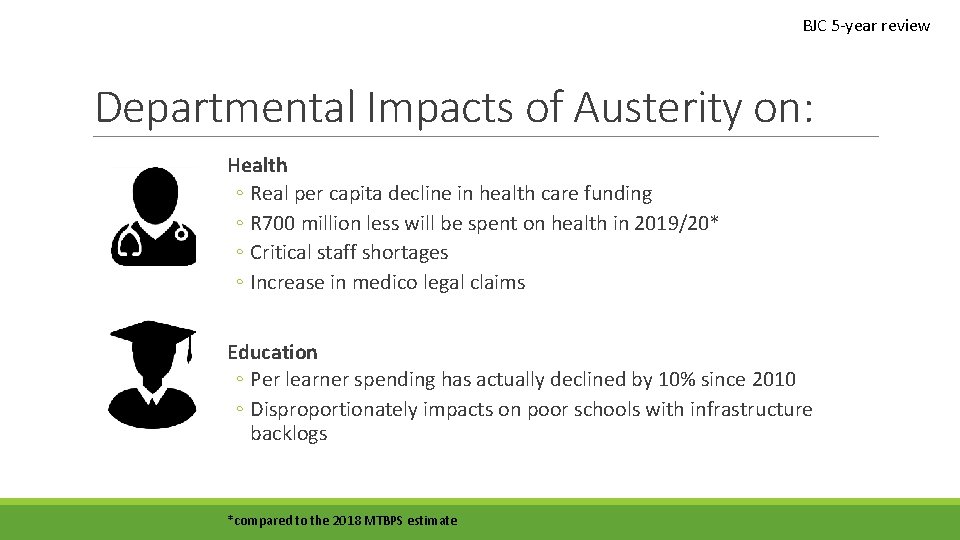 BJC 5-year review

Departmental Impacts of Austerity on:

Health
◦ Real per capita decline in health care funding
◦ R700 million less will be spent on health in 2019/20*
◦ Critical staff shortages
◦ Increase in medico legal claims

Education
◦ Per learner spending has actually declined by 10% since 2010
◦ Disproportionately impacts on poor schools with infrastructure backlogs

*compared to the 2018 MTBPS estimate